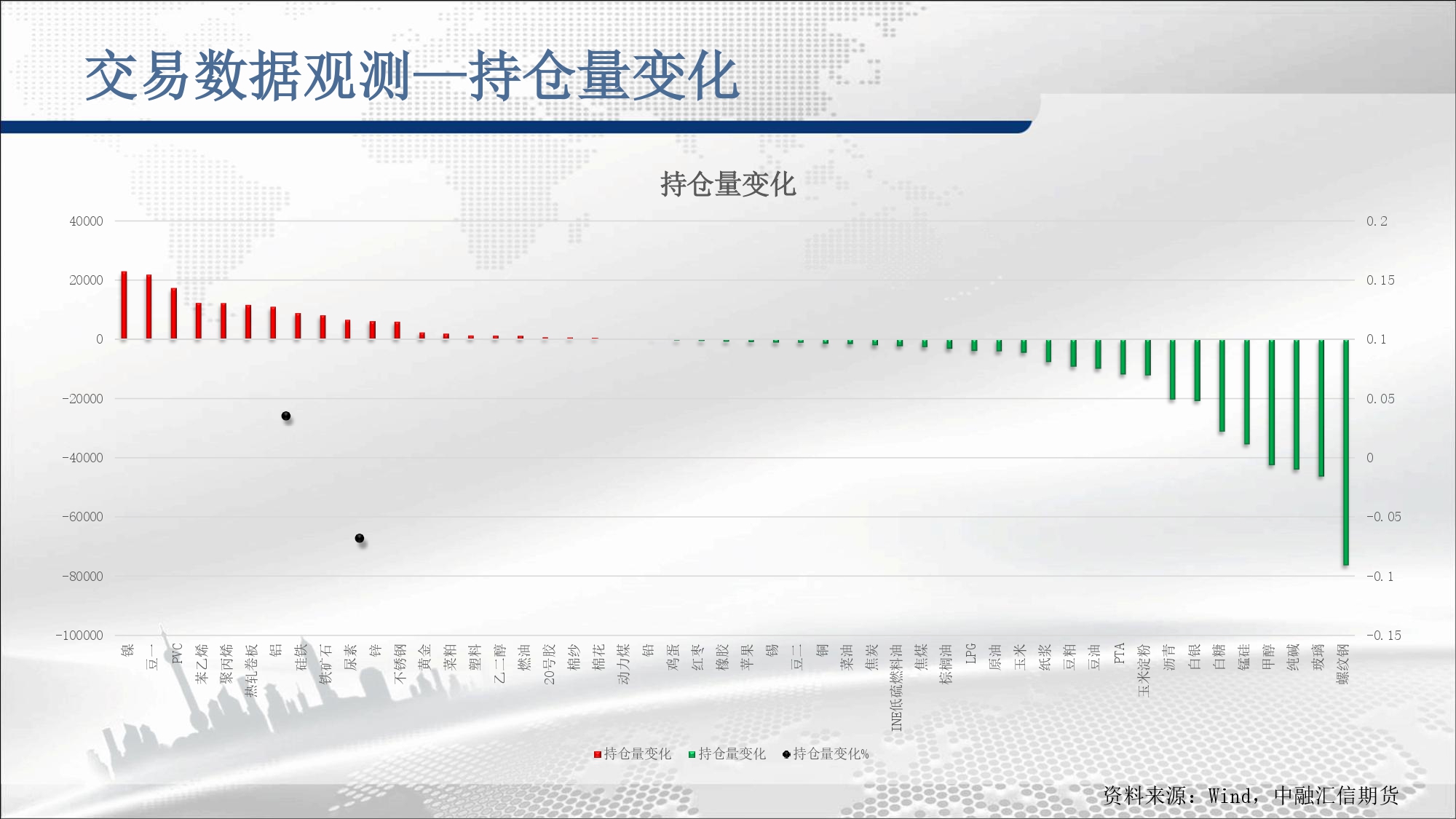 交易数据观测—持仓量变化

持仓量变化

40000
20000
0
-20000
-40000
-60000
-80000
-100000

0.2
0.15
0.1
0.05
0
-0.05
-0.1
-0.15

镍
豆一
PVC
苯乙烯
聚丙烯
热轧卷板
铝
硅铁
铁矿石
尿素
锌
不锈钢
黄金
菜粕
塑料
乙二醇
燃油
20号胶
棉纱
棉花
动力煤
铅
鸡蛋
红枣
橡胶
苹果
锡
豆二
铜
菜油
焦炭
INE低硫燃料油
焦煤
棕榈油
LPG
原油
玉米
纸浆
豆粕
豆油
PTA
玉米淀粉
沥青
白银
白糖
锰硅
甲醇
纯碱
玻璃
螺纹钢

持仓量变化 持仓量变化 持仓量变化%

资料来源：Wind，中融汇信期货